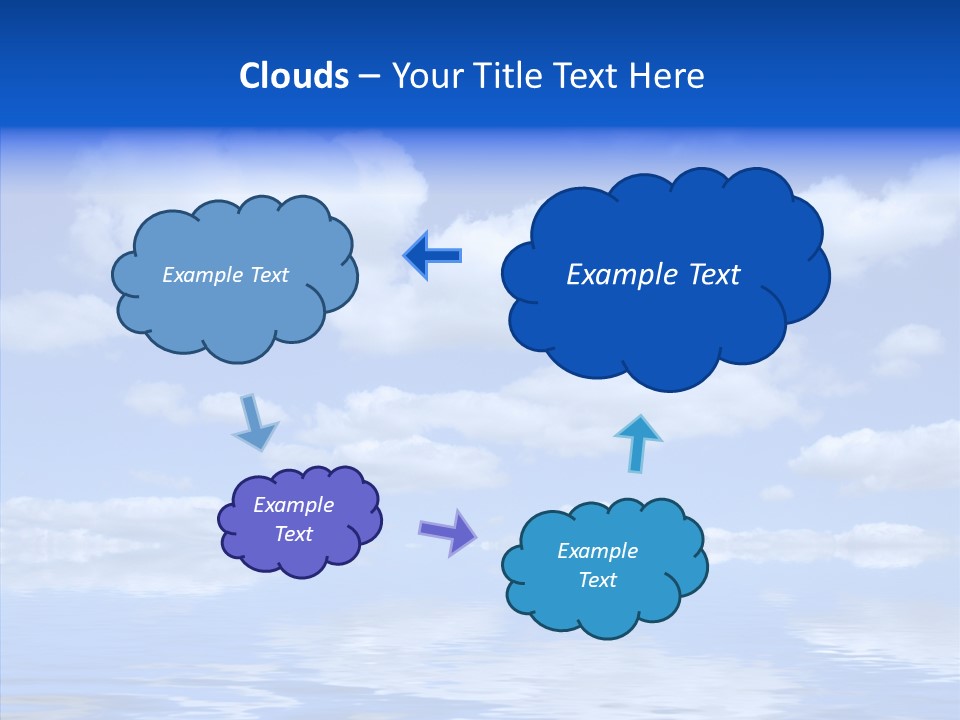 Clouds – Your Title Text Here

Example Text

Example Text

Example Text

Example Text